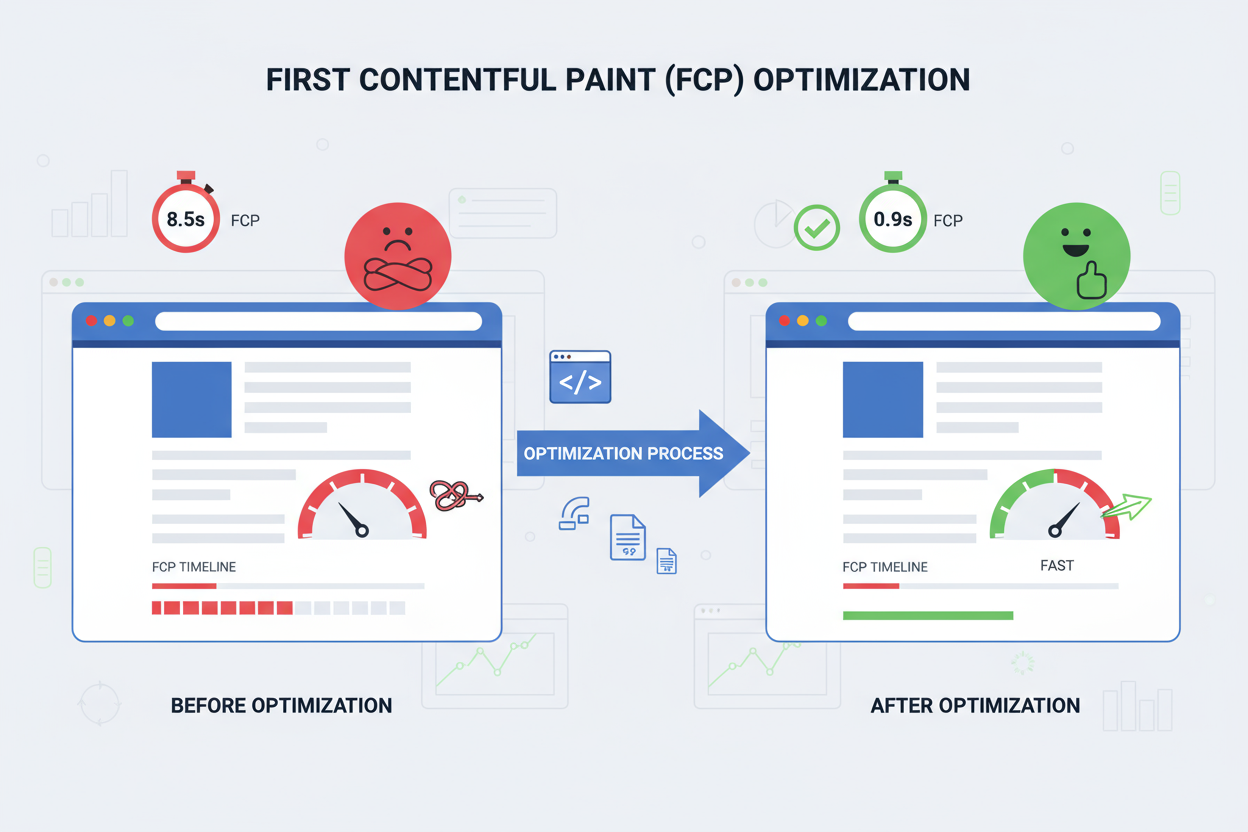 FIRST CONTENTFUL PAINT (FCP) OPTIMIZATION

8.5s FCP

FCP TIMELINE

BEFORE OPTIMIZATION

</>

OPTIMIZATION PROCESS

0.9s FCP

FCP TIMELINE

FAST

AFTER OPTIMIZATION